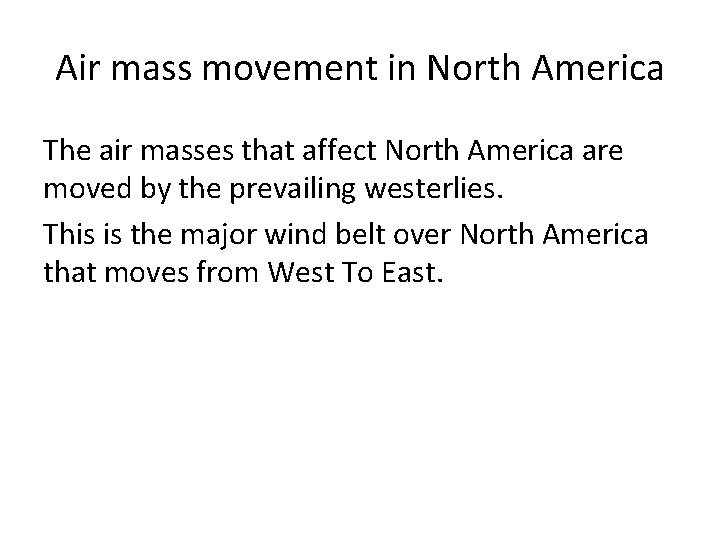 Air mass movement in North America

The air masses that affect North America are moved by the prevailing westerlies.

This is the major wind belt over North America that moves from West To East.